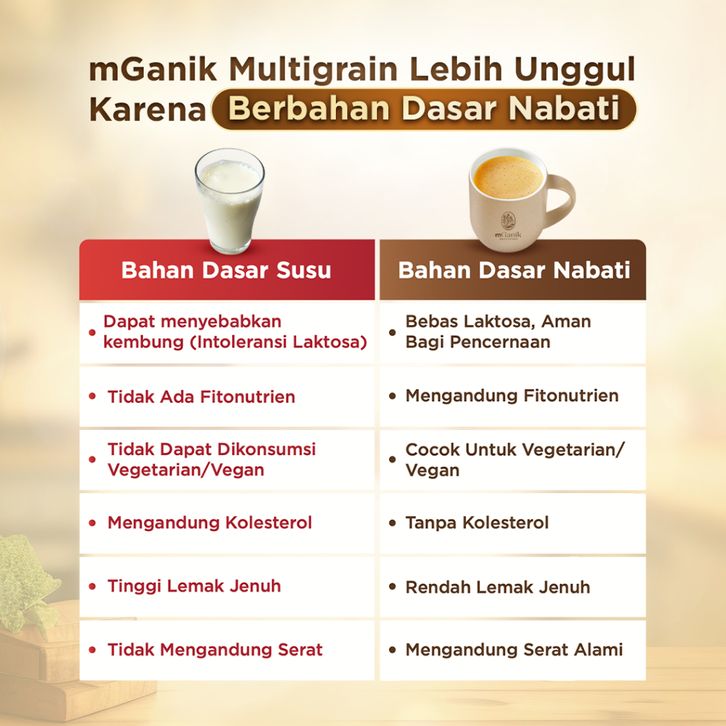 mGanik Multigrain Lebih Unggul Karena Berbahan Dasar Nabati

mGanik

| Bahan Dasar Susu | Bahan Dasar Nabati |
|---|---|
| • Dapat menyebabkan kembung (Intoleransi Laktosa) | • Bebas Laktosa, Aman Bagi Pencernaan |
| • Tidak Ada Fitonutrien | • Mengandung Fitonutrien |
| • Tidak Dapat Dikonsumsi Vegetarian/Vegan | • Cocok Untuk Vegetarian/ Vegan |
| • Mengandung Kolesterol | • Tanpa Kolesterol |
| • Tinggi Lemak Jenuh | • Rendah Lemak Jenuh |
| • Tidak Mengandung Serat | • Mengandung Serat Alami |